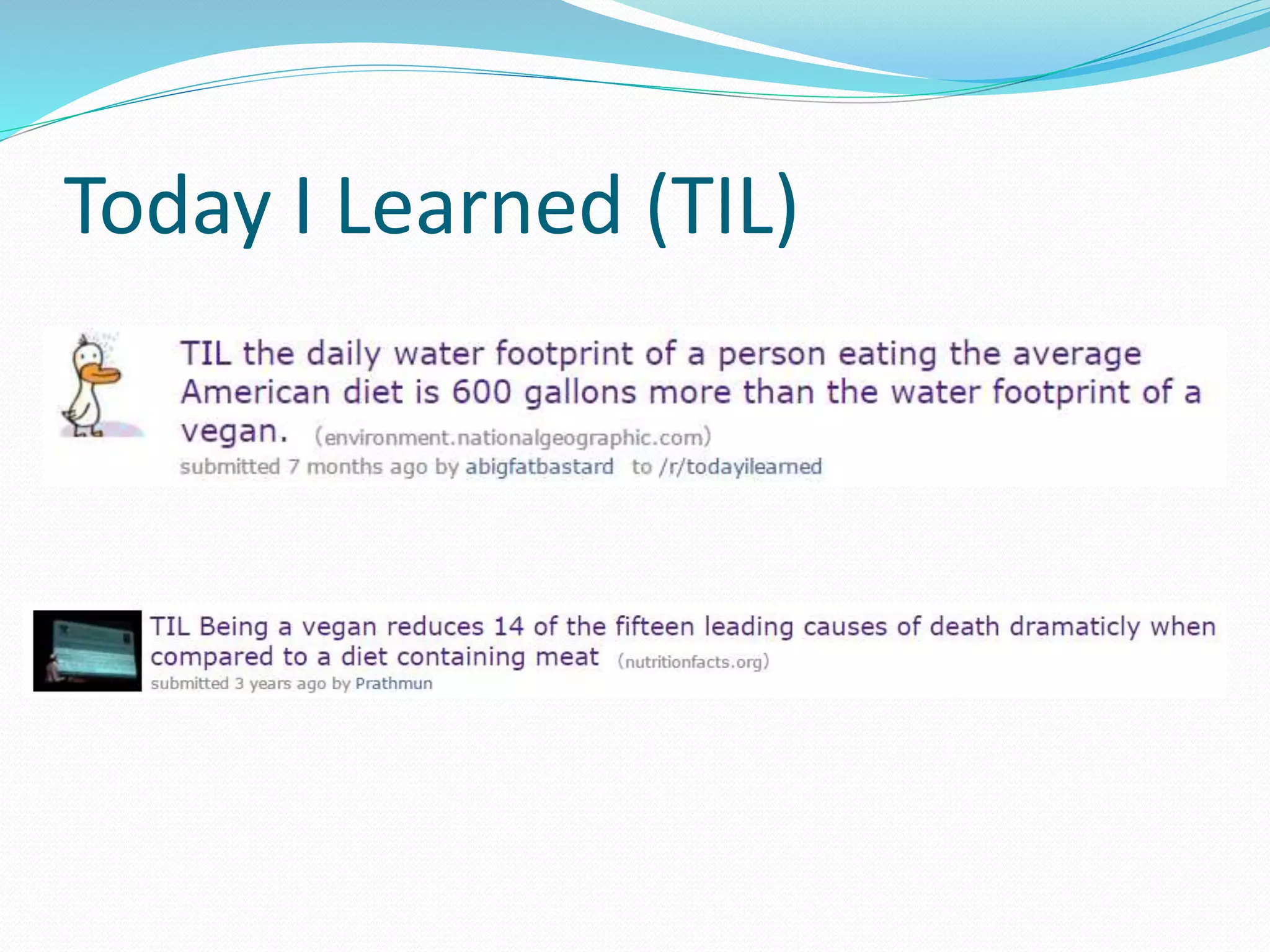 Today I Learned (TIL)

TIL the daily water footprint of a person eating the average American diet is 600 gallons more than the water footprint of a vegan. (environment.nationalgeographic.com)
submitted 7 months ago by abigfatbastard to /r/todayilearned

TIL Being a vegan reduces 14 of the fifteen leading causes of death dramaticly when compared to a diet containing meat (nutritionfacts.org)
submitted 3 years ago by Prathmun